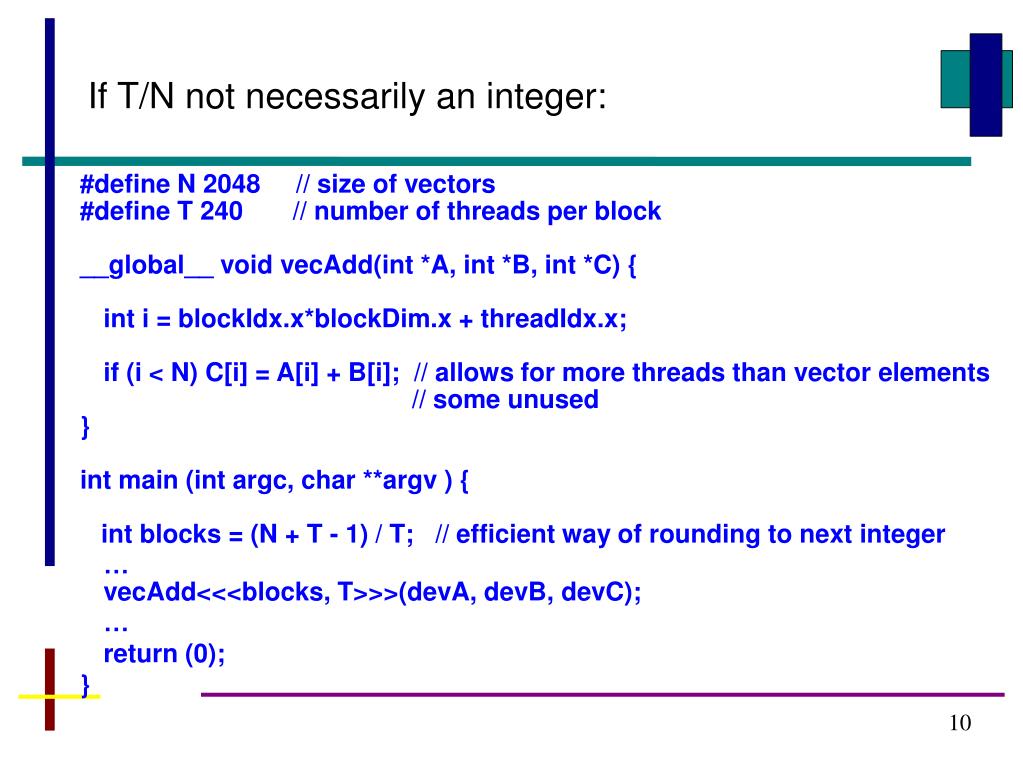 If T/N not necessarily an integer:

#define N 2048 // size of vectors
#define T 240 // number of threads per block

__global__ void vecAdd(int *A, int *B, int *C) {

int i = blockIdx.x*blockDim.x + threadIdx.x;

if (i < N) C[i] = A[i] + B[i]; // allows for more threads than vector elements
// some unused
}

int main (int argc, char **argv ) {

int blocks = (N + T - 1) / T; // efficient way of rounding to next integer
…
vecAdd<<<blocks, T>>>(devA, devB, devC);
…
return (0);
}

10